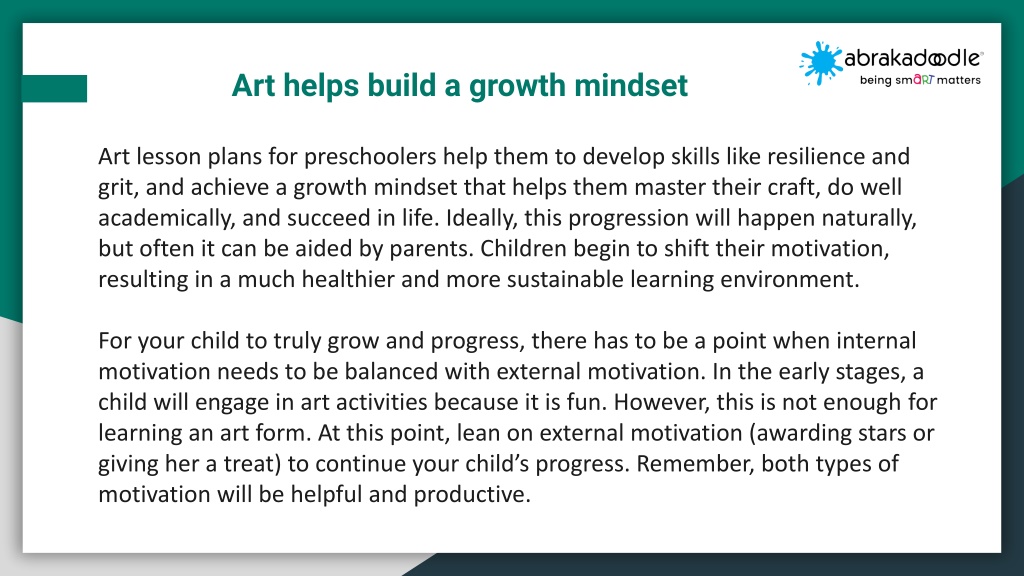 abrakadoodle®
being smART matters

Art helps build a growth mindset

Art lesson plans for preschoolers help them to develop skills like resilience and grit, and achieve a growth mindset that helps them master their craft, do well academically, and succeed in life. Ideally, this progression will happen naturally, but often it can be aided by parents. Children begin to shift their motivation, resulting in a much healthier and more sustainable learning environment.

For your child to truly grow and progress, there has to be a point when internal motivation needs to be balanced with external motivation. In the early stages, a child will engage in art activities because it is fun. However, this is not enough for learning an art form. At this point, lean on external motivation (awarding stars or giving her a treat) to continue your child's progress. Remember, both types of motivation will be helpful and productive.